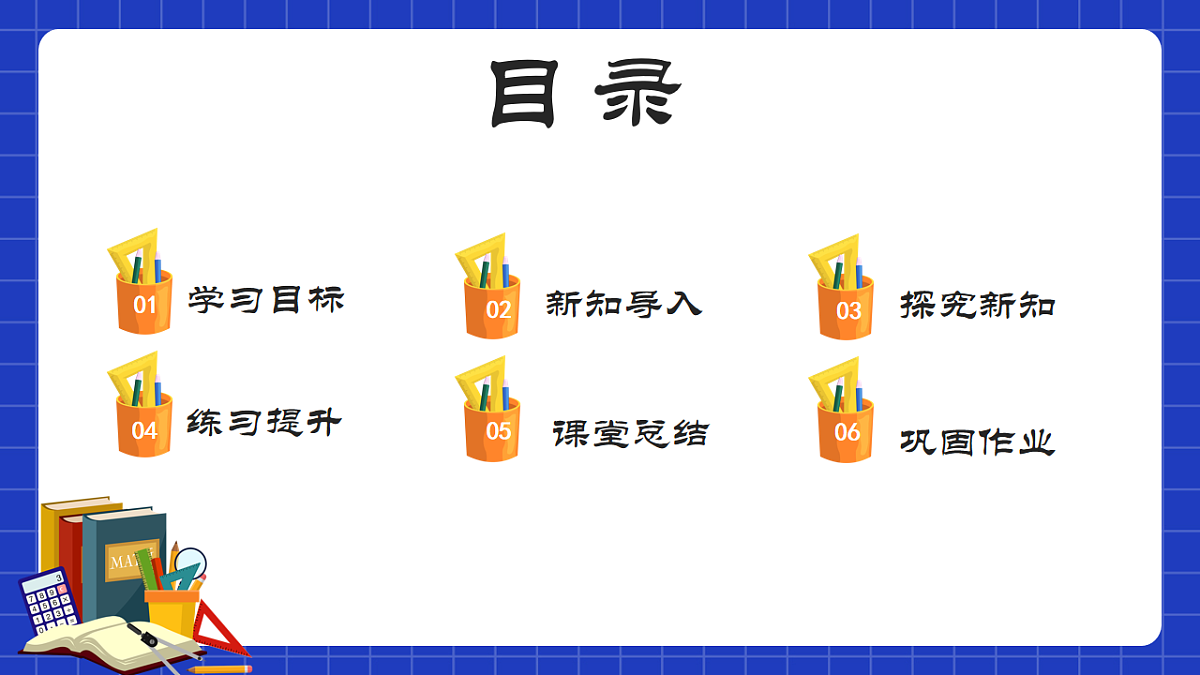 目录

01 学习目标

02 新知导入

03 探究新知

04 练习提升

05 课堂总结

06 巩固作业

MATH